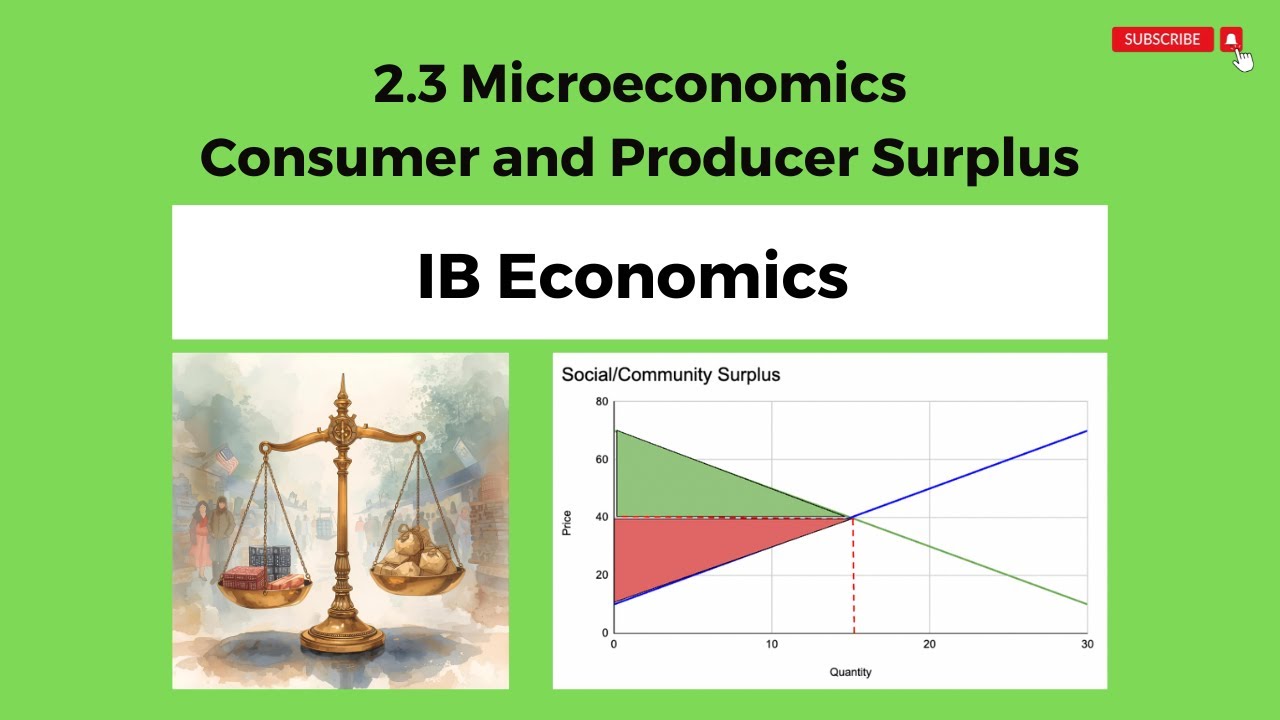 SUBSCRIBE

2.3 Microeconomics
Consumer and Producer Surplus

IB Economics

Social/Community Surplus

80
60
40
20
0
Price

0
10
20
30
Quantity